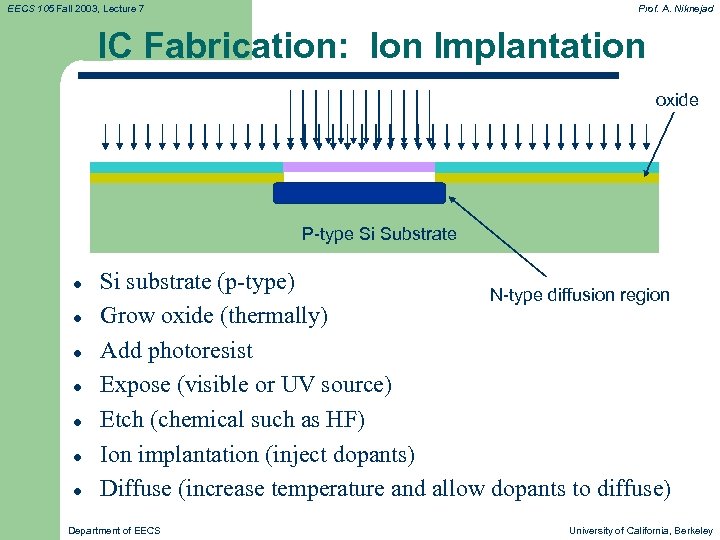 EECS 105 Fall 2003, Lecture 7

Prof. A. Niknejad

IC Fabrication: Ion Implantation

oxide

P-type Si Substrate

N-type diffusion region

- Si substrate (p-type)
- Grow oxide (thermally)
- Add photoresist
- Expose (visible or UV source)
- Etch (chemical such as HF)
- Ion implantation (inject dopants)
- Diffuse (increase temperature and allow dopants to diffuse)

Department of EECS

University of California, Berkeley